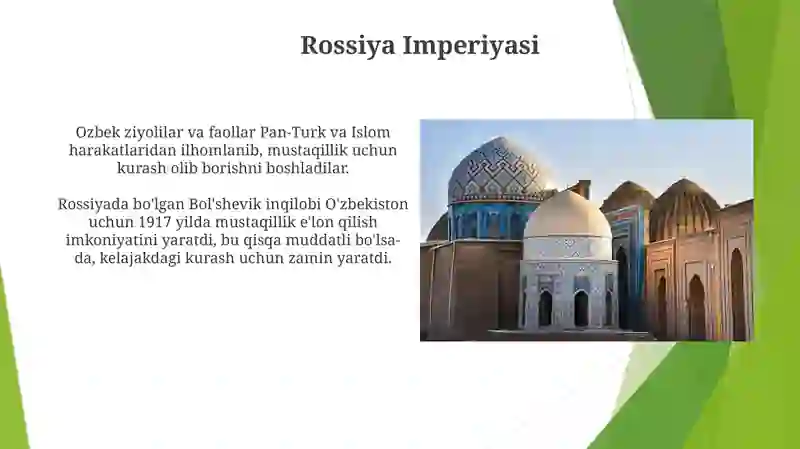 Rossiya Imperiyasi

Ozbek ziyolilar va faollar Pan-Turk va Islom harakatlaridan ilhomlanib, mustaqillik uchun kurash olib borishni boshladilar.

Rossiyada bo'lgan Bol'shevik inqilobi O'zbekiston uchun 1917 yilda mustaqillik e'lon qilish imkoniyatini yaratdi, bu qisqa muddatli bo'lsa-da, kelajakdagi kurash uchun zamin yaratdi.